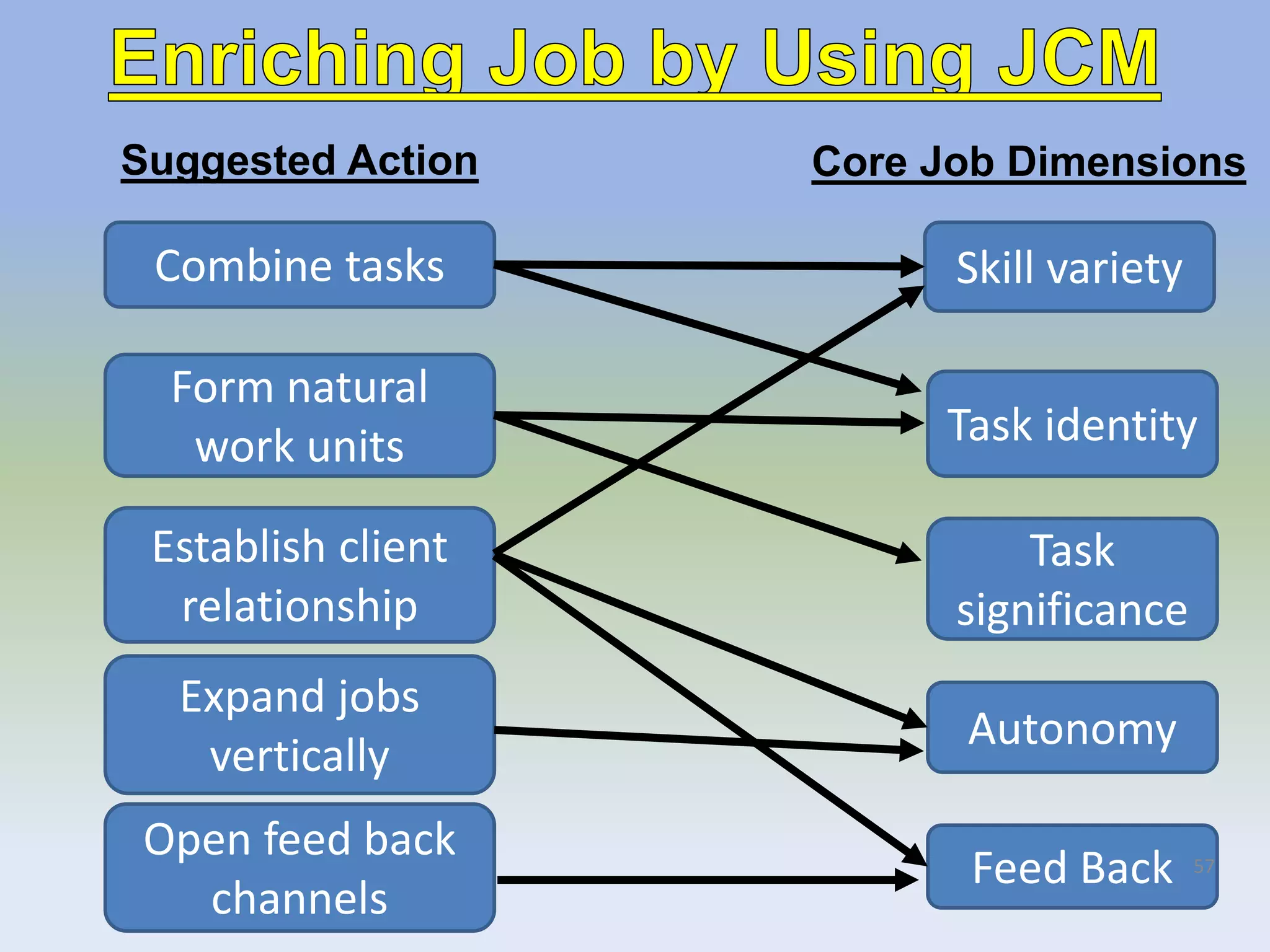 Enriching Job by Using JCM

Suggested Action

Core Job Dimensions

Combine tasks

Form natural work units

Establish client relationship

Expand jobs vertically

Open feed back channels

Skill variety

Task identity

Task significance

Autonomy

Feed Back

57